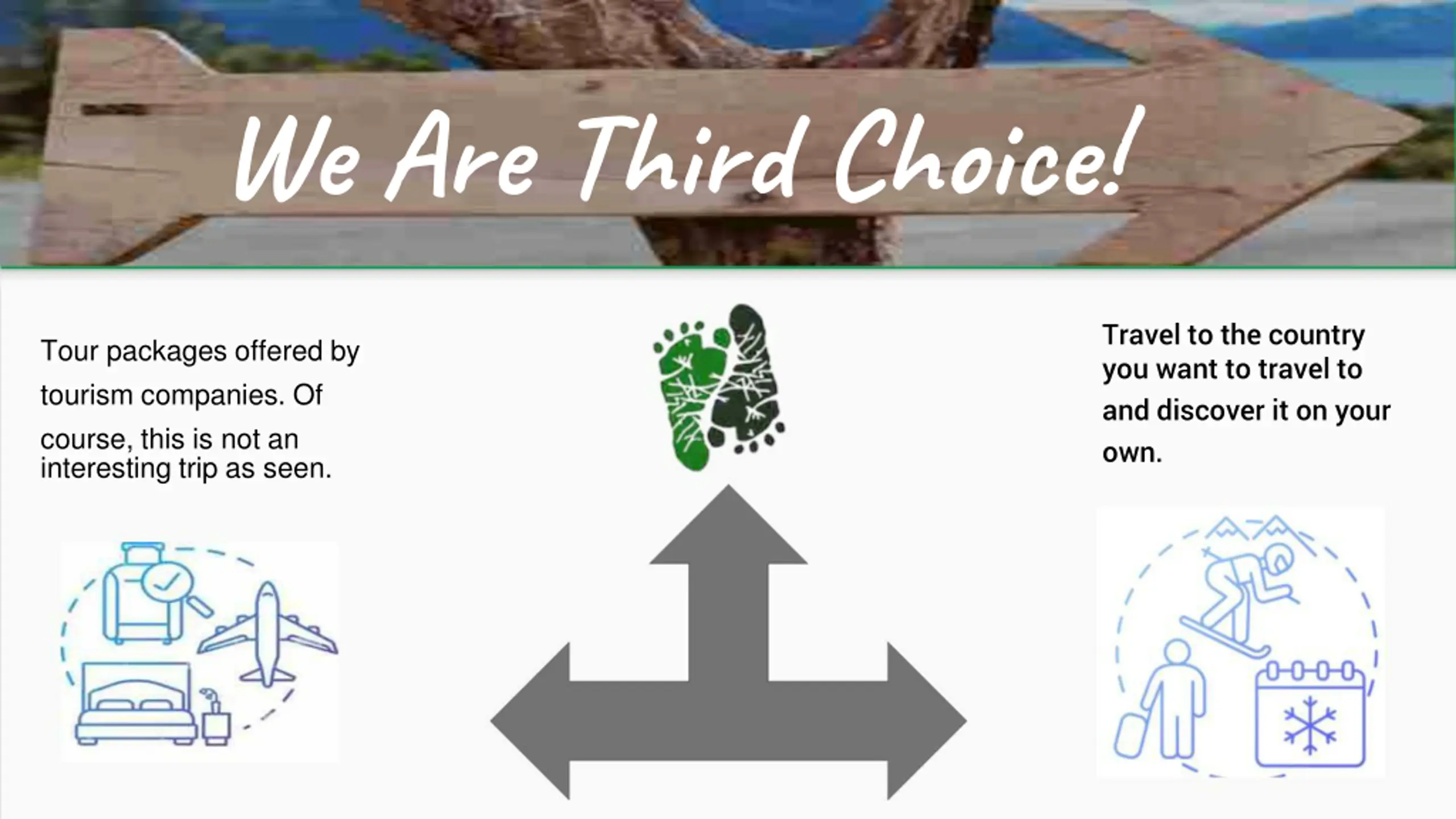 We Are Third Choice!

Tour packages offered by tourism companies. Of course, this is not an interesting trip as seen.

Travel to the country you want to travel to and discover it on your own.